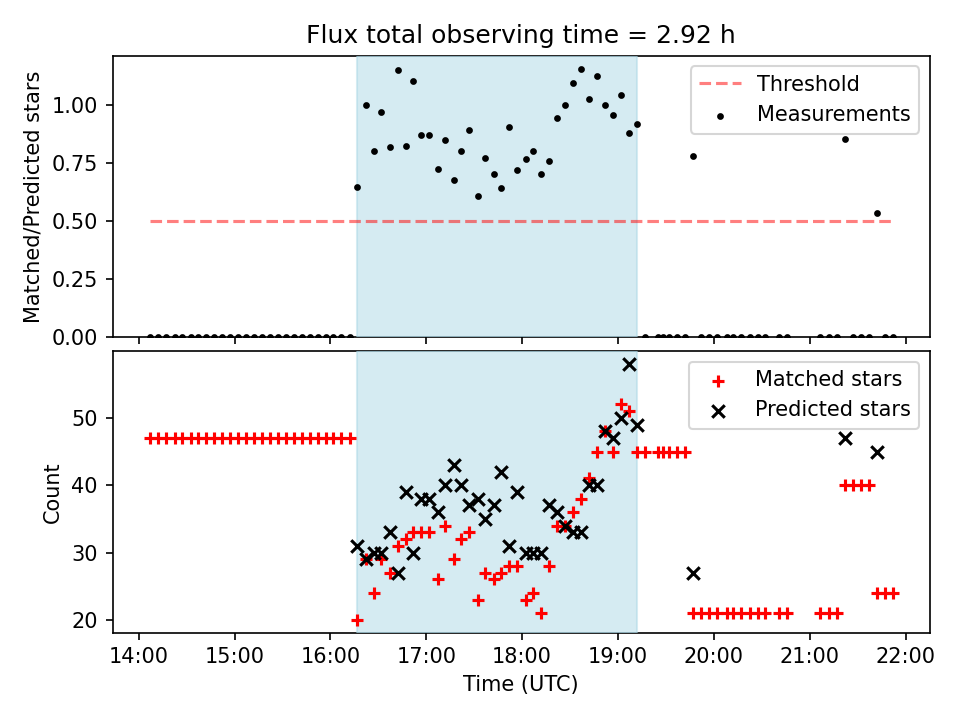 Flux total observing time = 2.92 h

Matched/Predicted stars

1.00
0.75
0.50
0.25
0.00

Threshold
Measurements

Count

50
40
30
20

Matched stars
Predicted stars

14:00 15:00 16:00 17:00 18:00 19:00 20:00 21:00 22:00

Time (UTC)